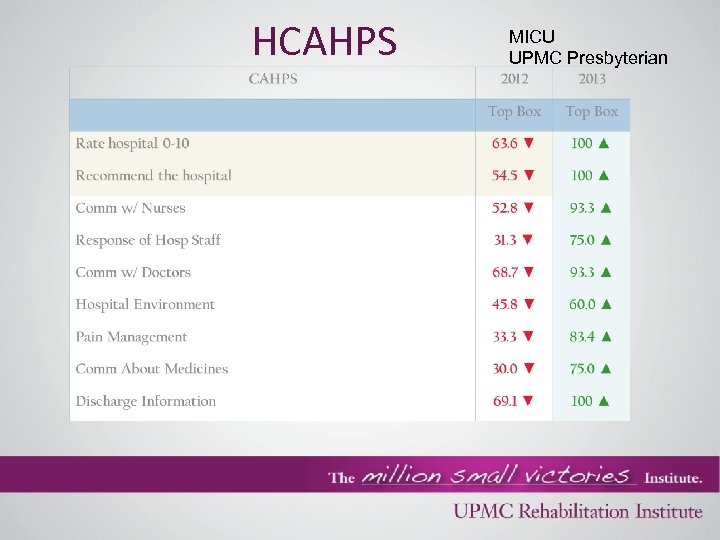 HCAHPS

MICU
UPMC Presbyterian

| CAHPS | 2012 | 2013 |
|---|---|---|
| | Top Box | Top Box |
| Rate hospital 0-10 | 63.6 ▼ | 100 ▲ |
| Recommend the hospital | 54.5 ▼ | 100 ▲ |
| Comm w/ Nurses | 52.8 ▼ | 93.3 ▲ |
| Response of Hosp Staff | 31.3 ▼ | 75.0 ▲ |
| Comm w/ Doctors | 68.7 ▼ | 93.3 ▲ |
| Hospital Environment | 45.8 ▼ | 60.0 ▲ |
| Pain Management | 33.3 ▼ | 83.4 ▲ |
| Comm About Medicines | 30.0 ▼ | 75.0 ▲ |
| Discharge Information | 69.1 ▼ | 100 ▲ |

The million small victories Institute.

UPMC Rehabilitation Institute